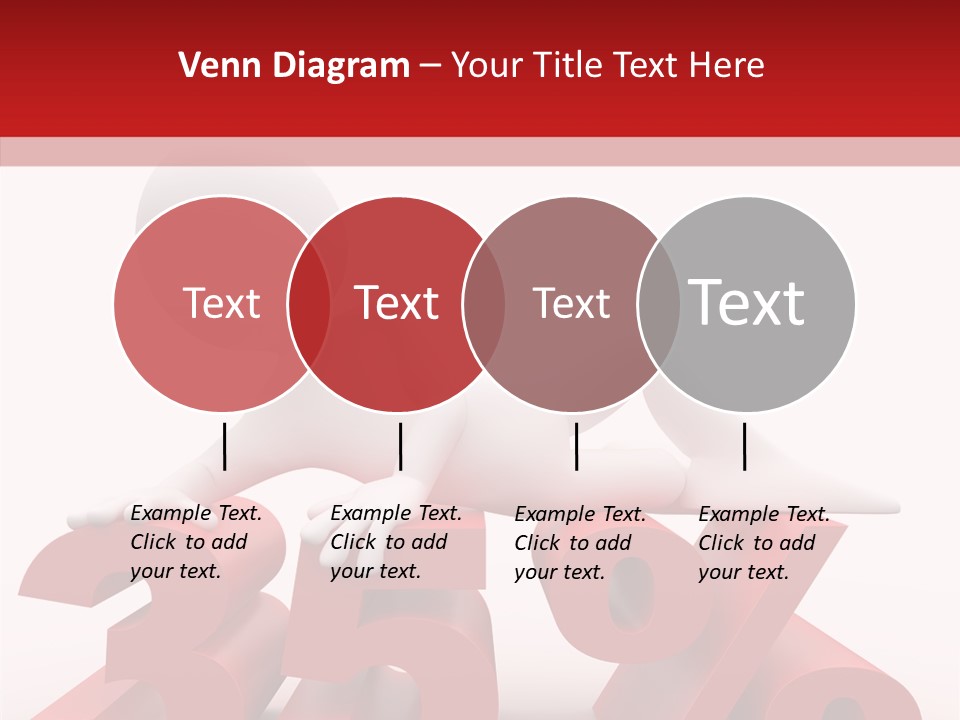 Venn Diagram – Your Title Text Here

Text

Text

Text

Text

Example Text. Click to add your text.

Example Text. Click to add your text.

Example Text. Click to add your text.

Example Text. Click to add your text.

35%